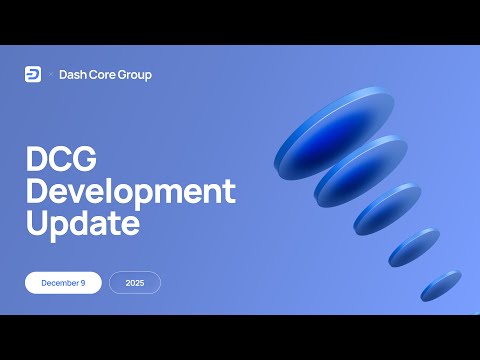 × Dash Core Group

DCG Development Update

December 9

2025